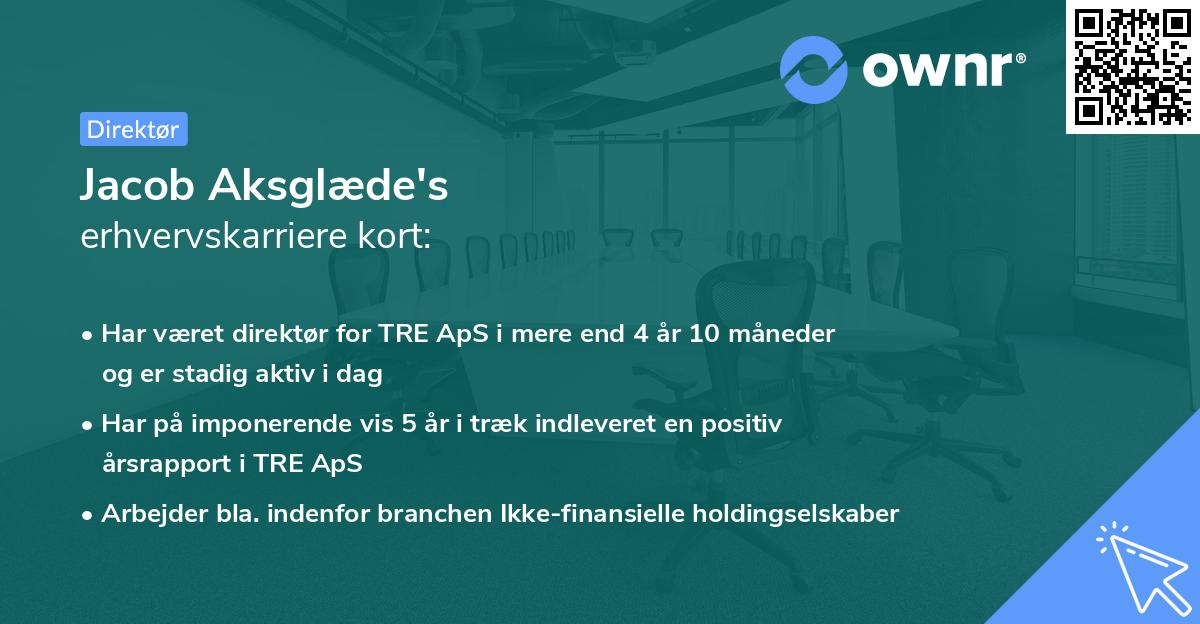 ownr®

Direktør

Jacob Aksglæde's
erhvervskarriere kort:

• Har været direktør for TRE ApS i mere end 4 år 10 måneder og er stadig aktiv i dag
• Har på imponerende vis 5 år i træk indleveret en positiv årsrapport i TRE ApS
• Arbejder bla. indenfor branchen Ikke-finansielle holdingselskaber